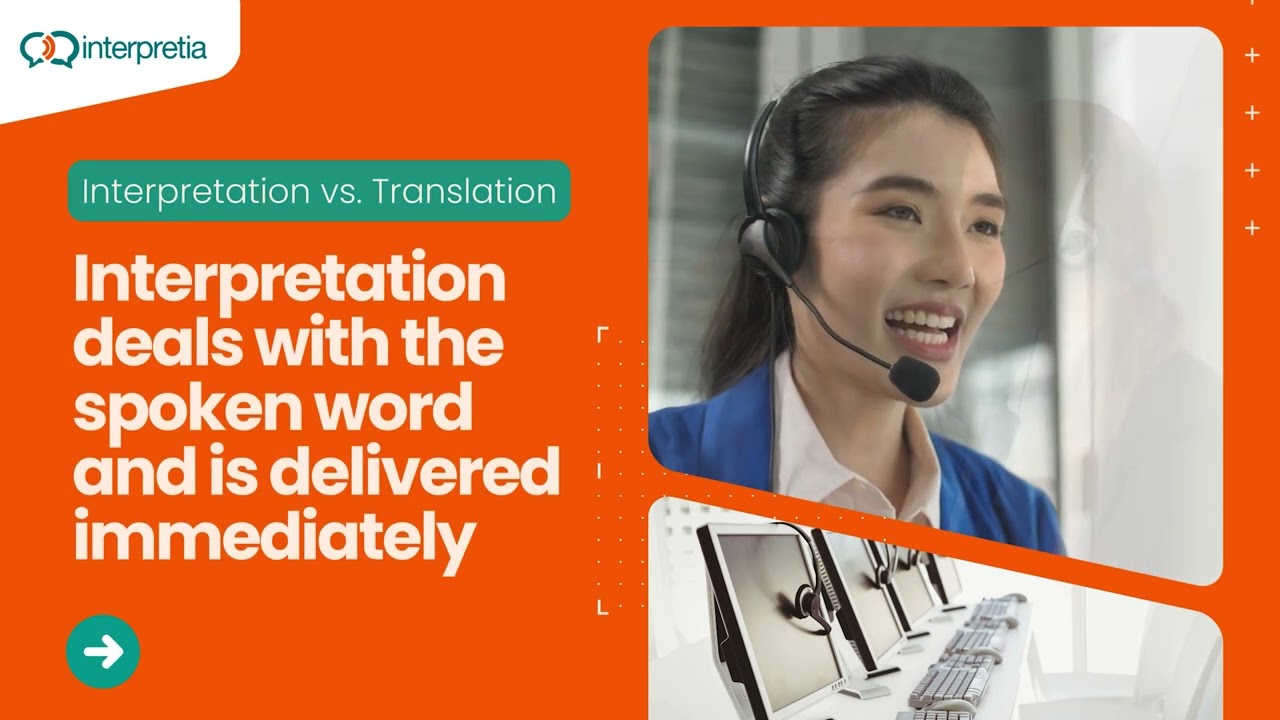 interpretia

Interpretation vs. Translation

Interpretation deals with the spoken word and is delivered immediately